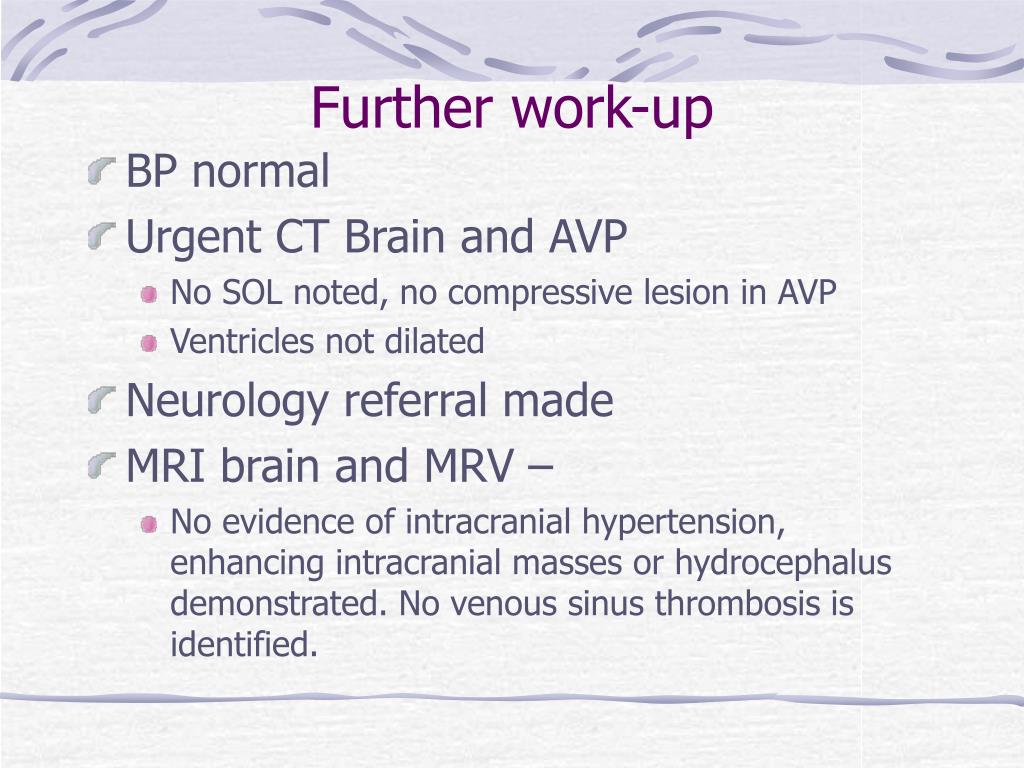 Further work-up

BP normal

Urgent CT Brain and AVP

No SOL noted, no compressive lesion in AVP

Ventricles not dilated

Neurology referral made

MRI brain and MRV –

No evidence of intracranial hypertension, enhancing intracranial masses or hydrocephalus demonstrated. No venous sinus thrombosis is identified.